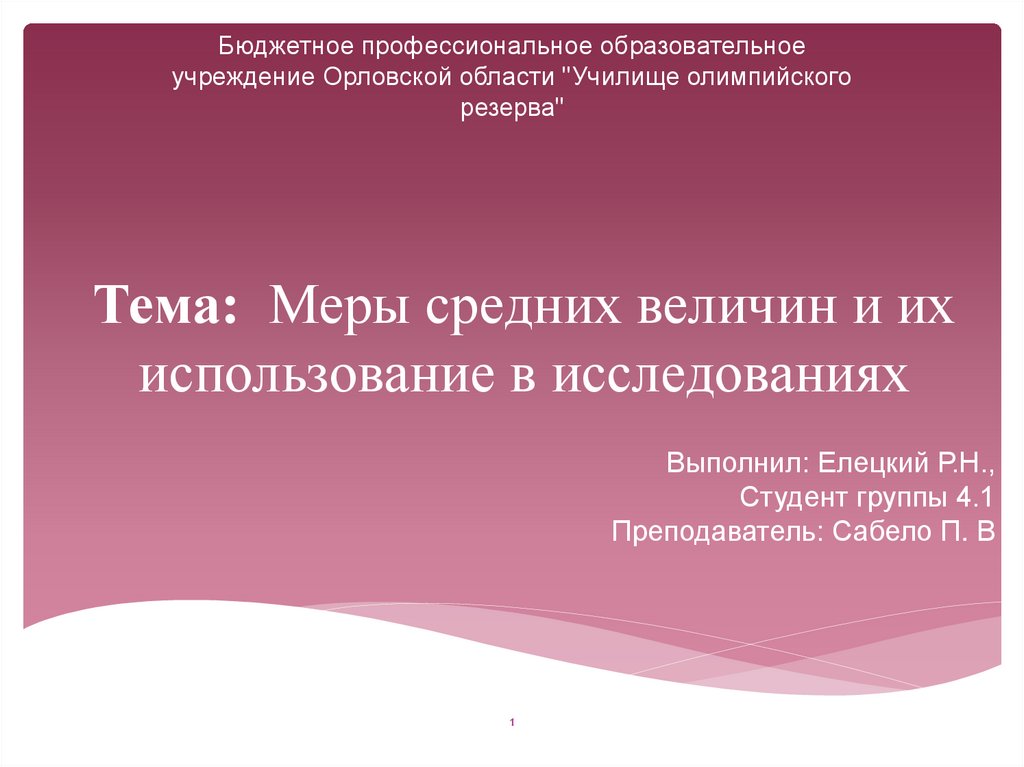 Бюджетное профессиональное образовательное учреждение Орловской области "Училище олимпийского резерва"

Тема: Меры средних величин и их использование в исследованиях

Выполнил: Елецкий Р.Н.,
Студент группы 4.1
Преподаватель: Сабело П. В

1